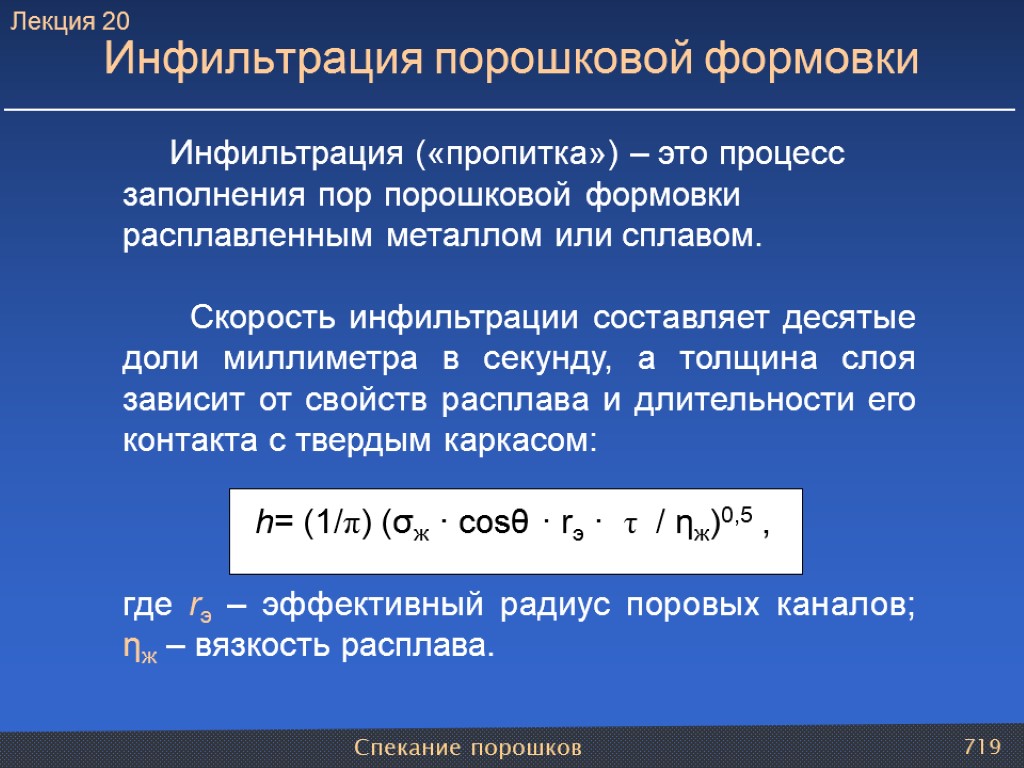 Лекция 20
Инфильтрация порошковой формовки

Инфильтрация («пропитка») – это процесс заполнения пор порошковой формовки расплавленным металлом или сплавом.

Скорость инфильтрации составляет десятые доли миллиметра в секунду, а толщина слоя зависит от свойств расплава и длительности его контакта с твердым каркасом:

$h = (1/\pi)(\sigma_ж \cdot \cos\theta \cdot r_э \cdot \tau / \eta_ж)^{0,5}$ ,

где $r_э$ – эффективный радиус поровых каналов; $\eta_ж$ – вязкость расплава.

Спекание порошков
719